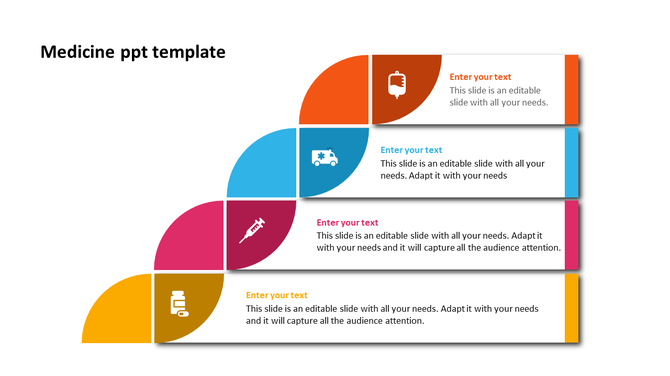 Medicine ppt template

Enter your text
This slide is an editable slide with all your needs.

Enter your text
This slide is an editable slide with all your needs. Adapt it with your needs

Enter your text
This slide is an editable slide with all your needs. Adapt it with your needs and it will capture all the audience attention.

Enter your text
This slide is an editable slide with all your needs. Adapt it with your needs and it will capture all the audience attention.